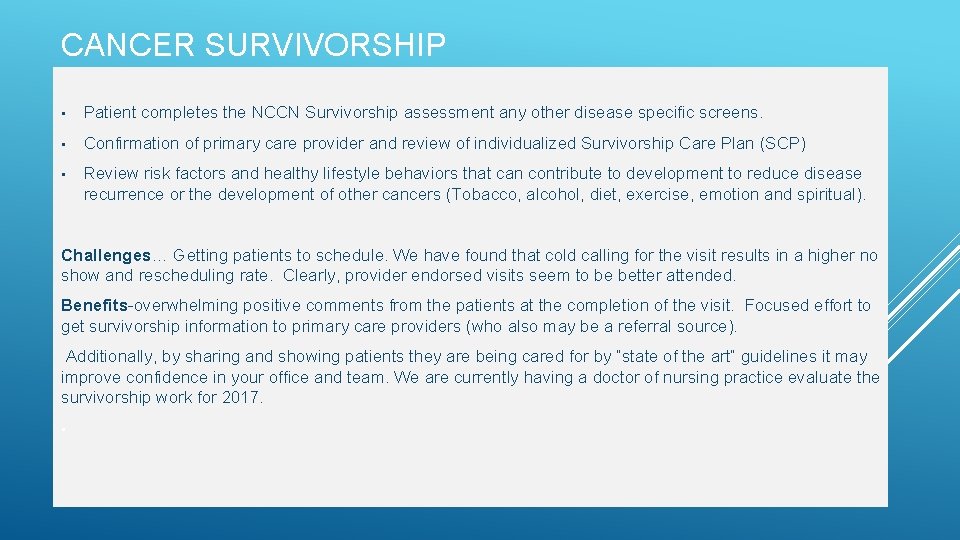 CANCER SURVIVORSHIP

• Patient completes the NCCN Survivorship assessment any other disease specific screens.

• Confirmation of primary care provider and review of individualized Survivorship Care Plan (SCP)

• Review risk factors and healthy lifestyle behaviors that can contribute to development to reduce disease recurrence or the development of other cancers (Tobacco, alcohol, diet, exercise, emotion and spiritual).

Challenges… Getting patients to schedule. We have found that cold calling for the visit results in a higher no show and rescheduling rate. Clearly, provider endorsed visits seem to be better attended.

Benefits-overwhelming positive comments from the patients at the completion of the visit. Focused effort to get survivorship information to primary care providers (who also may be a referral source).

Additionally, by sharing and showing patients they are being cared for by "state of the art" guidelines it may improve confidence in your office and team. We are currently having a doctor of nursing practice evaluate the survivorship work for 2017.

.